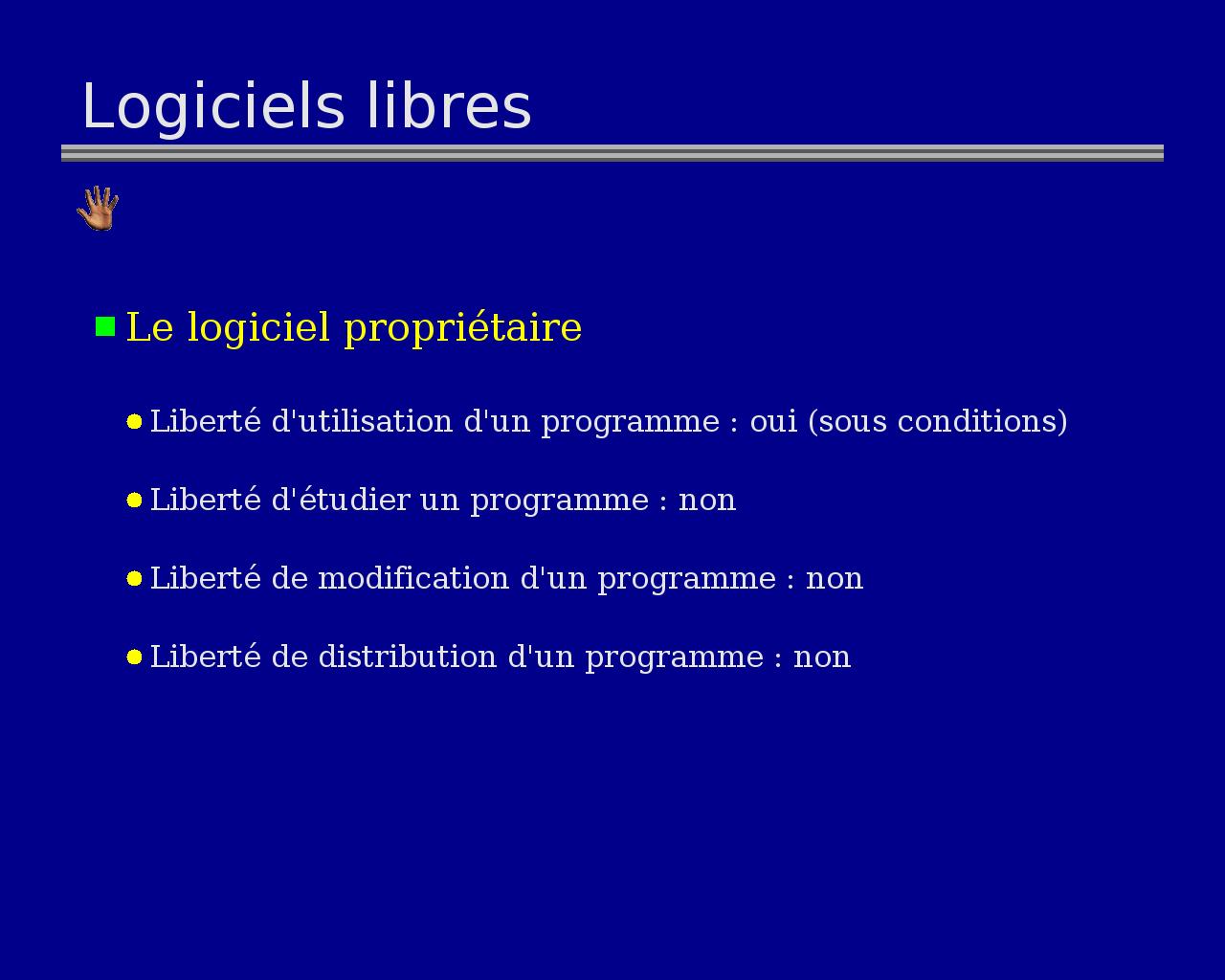 Logiciels libres

Le logiciel propriétaire

Liberté d'utilisation d'un programme : oui (sous conditions)

Liberté d'étudier un programme : non

Liberté de modification d'un programme : non

Liberté de distribution d'un programme : non